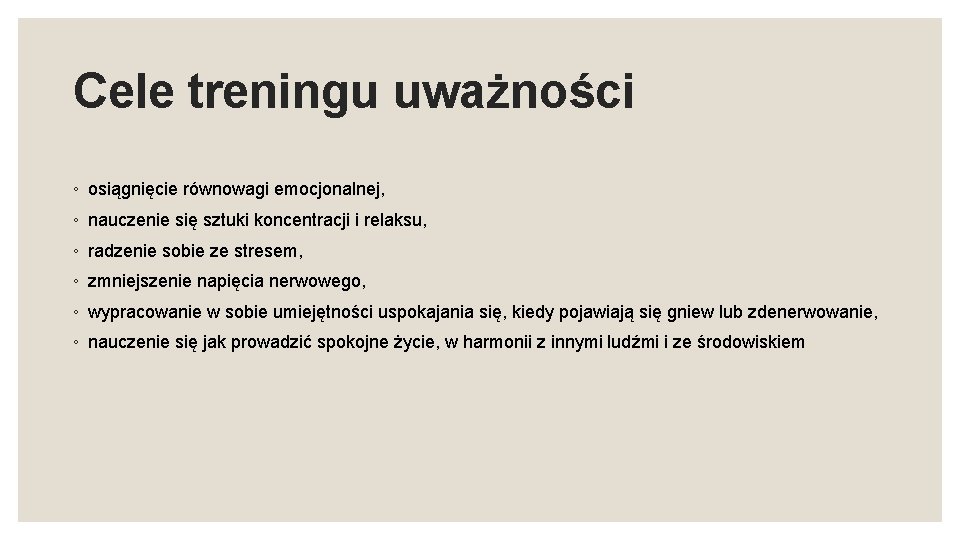 Cele treningu uważności

◦ osiągnięcie równowagi emocjonalnej,
◦ nauczenie się sztuki koncentracji i relaksu,
◦ radzenie sobie ze stresem,
◦ zmniejszenie napięcia nerwowego,
◦ wypracowanie w sobie umiejętności uspokajania się, kiedy pojawiają się gniew lub zdenerwowanie,
◦ nauczenie się jak prowadzić spokojne życie, w harmonii z innymi ludźmi i ze środowiskiem